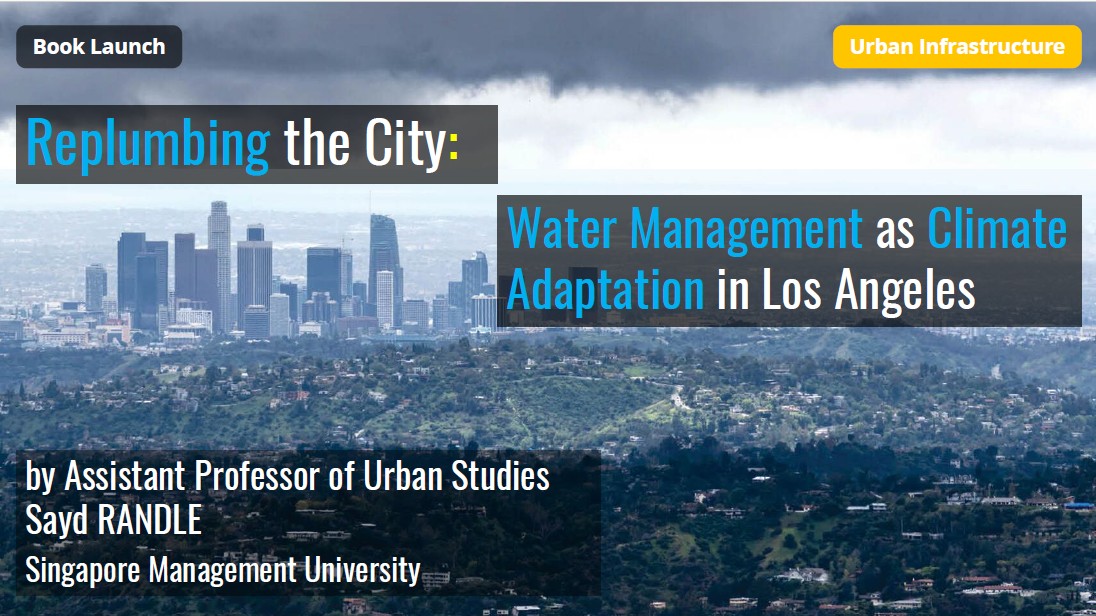 Book Launch

Urban Infrastructure

Replumbing the City:

Water Management as Climate Adaptation in Los Angeles

by Assistant Professor of Urban Studies
Sayd RANDLE
Singapore Management University